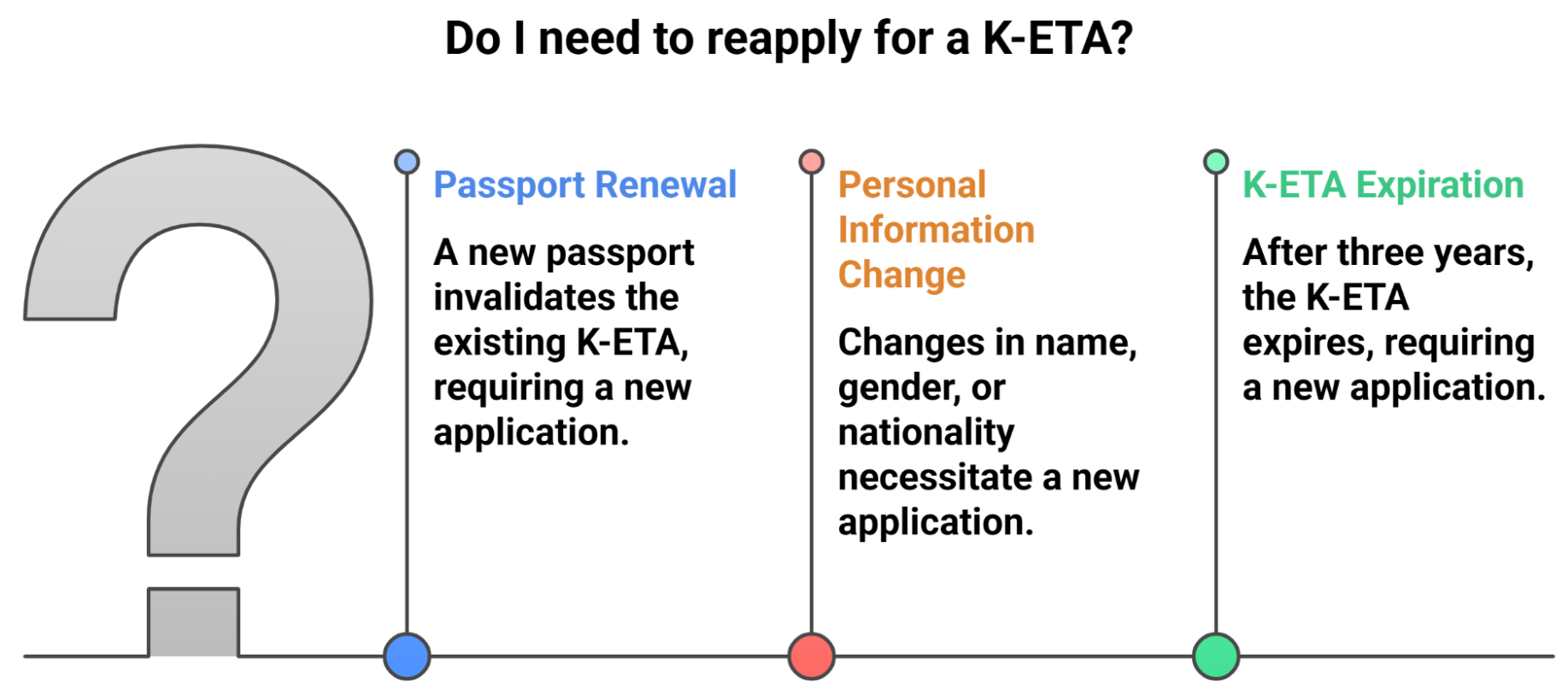 Do I need to reapply for a K-ETA?

Passport Renewal

A new passport invalidates the existing K-ETA, requiring a new application.

Personal Information Change

Changes in name, gender, or nationality necessitate a new application.

K-ETA Expiration

After three years, the K-ETA expires, requiring a new application.